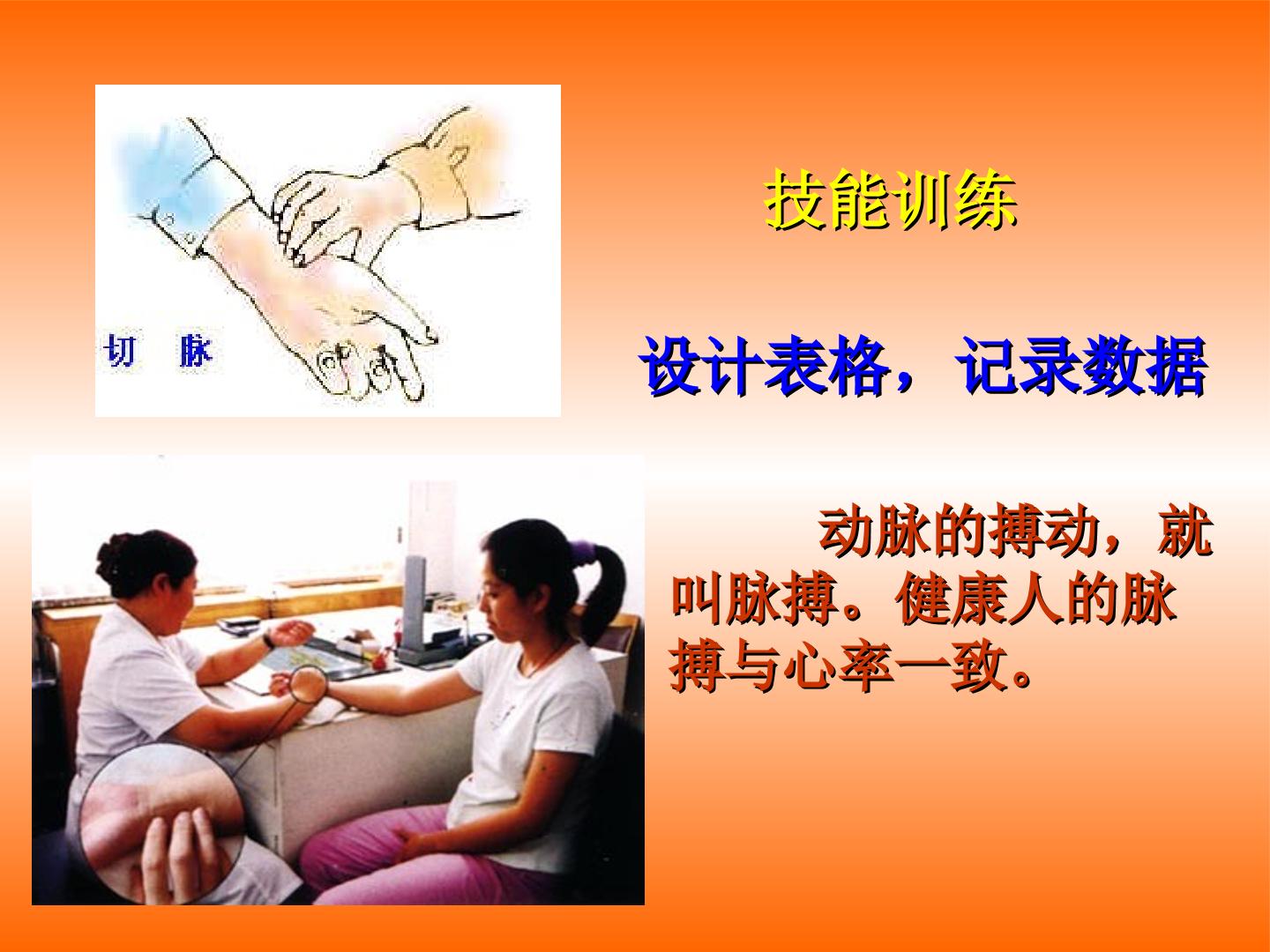 切 脉

技能训练

设计表格，记录数据

动脉的搏动，就叫脉搏。健康人的脉搏与心率一致。